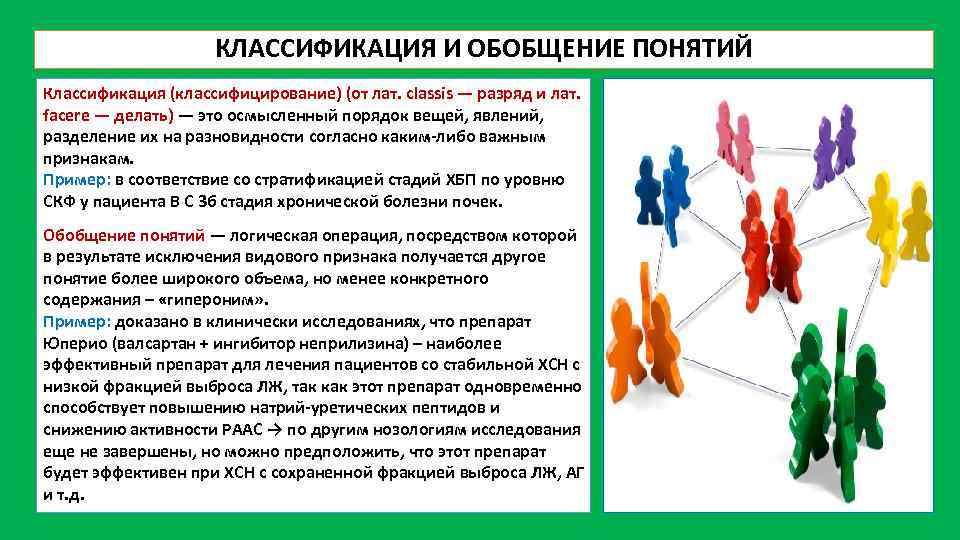 КЛАССИФИКАЦИЯ И ОБОБЩЕНИЕ ПОНЯТИЙ

Классификация (классифицирование) (от лат. classis — разряд и лат. facere — делать) — это осмысленный порядок вещей, явлений, разделение их на разновидности согласно каким-либо важным признакам.
Пример: в соответствие со стратификацией стадий ХБП по уровню СКФ у пациента В С 3б стадия хронической болезни почек.

Обобщение понятий — логическая операция, посредством которой в результате исключения видового признака получается другое понятие более широкого объема, но менее конкретного содержания – «гипероним».
Пример: доказано в клинически исследованиях, что препарат Юперио (валсартан + ингибитор неприлизина) – наиболее эффективный препарат для лечения пациентов со стабильной ХСН с низкой фракцией выброса ЛЖ, так как этот препарат одновременно способствует повышению натрий-уретических пептидов и снижению активности РААС → по другим нозологиям исследования еще не завершены, но можно предположить, что этот препарат будет эффективен при ХСН с сохраненной фракцией выброса ЛЖ, АГ и т.д.